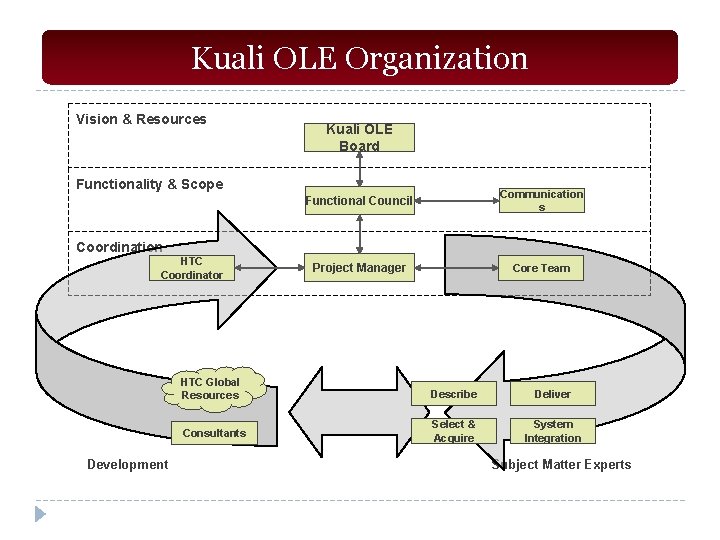 Kuali OLE Organization

Vision & Resources

Kuali OLE Board

Functionality & Scope

Functional Council

Communications

Coordination

HTC Coordinator

Project Manager

Core Team

HTC Global Resources

Consultants

Describe

Deliver

Select & Acquire

System Integration

Development

Subject Matter Experts